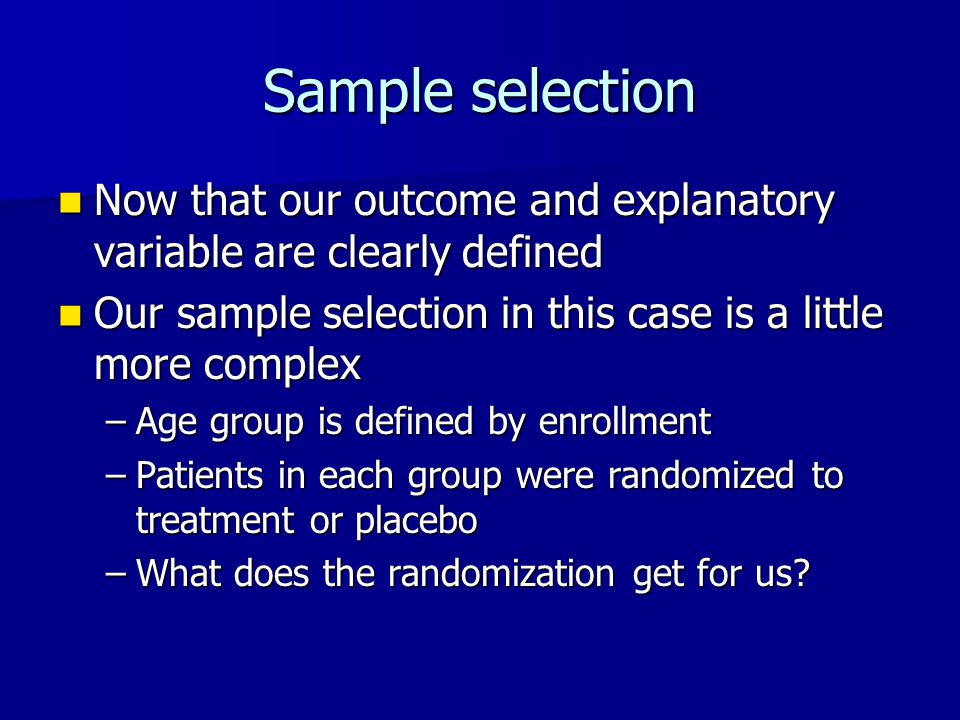 Sample selection

- Now that our outcome and explanatory variable are clearly defined
- Our sample selection in this case is a little more complex
  – Age group is defined by enrollment
  – Patients in each group were randomized to treatment or placebo
  – What does the randomization get for us?